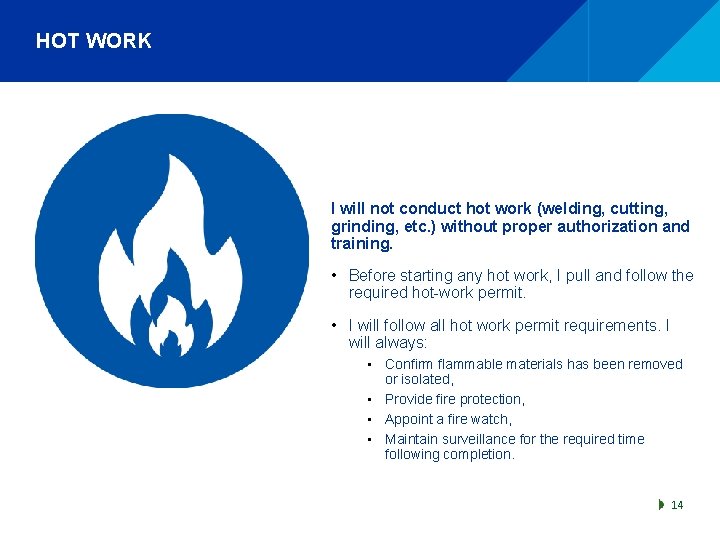 HOT WORK

I will not conduct hot work (welding, cutting, grinding, etc.) without proper authorization and training.

• Before starting any hot work, I pull and follow the required hot-work permit.

• I will follow all hot work permit requirements. I will always:

▪ Confirm flammable materials has been removed or isolated,
▪ Provide fire protection,
▪ Appoint a fire watch,
▪ Maintain surveillance for the required time following completion.

14